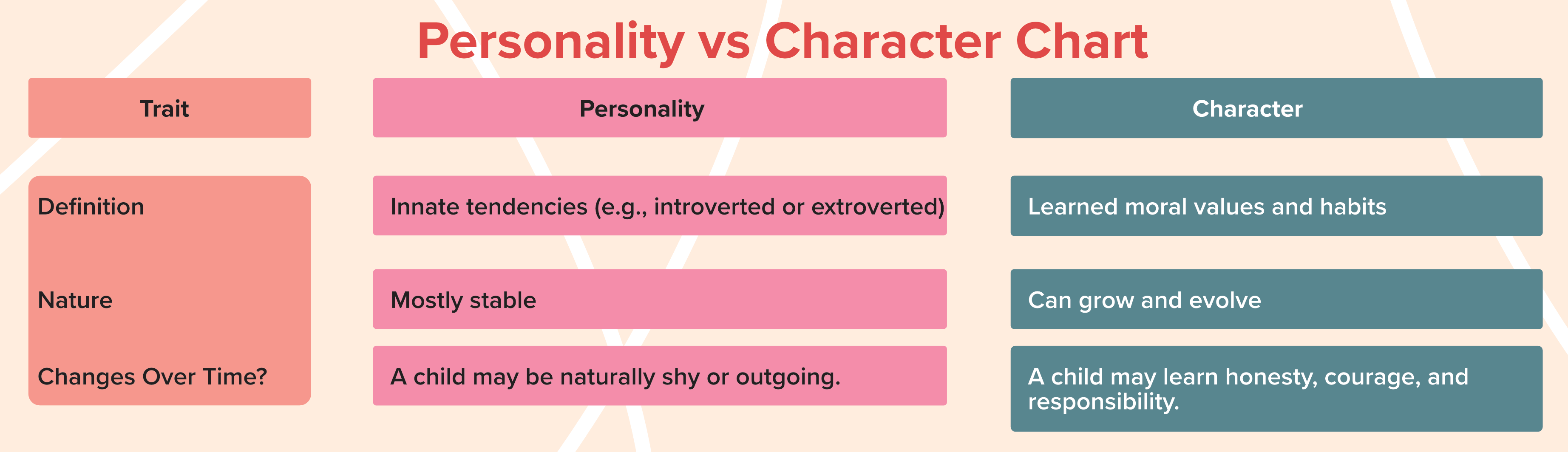 Personality vs Character Chart

| Trait | Personality | Character |
|---|---|---|
| Definition | Innate tendencies (e.g., introverted or extroverted) | Learned moral values and habits |
| Nature | Mostly stable | Can grow and evolve |
| Changes Over Time? | A child may be naturally shy or outgoing. | A child may learn honesty, courage, and responsibility. |